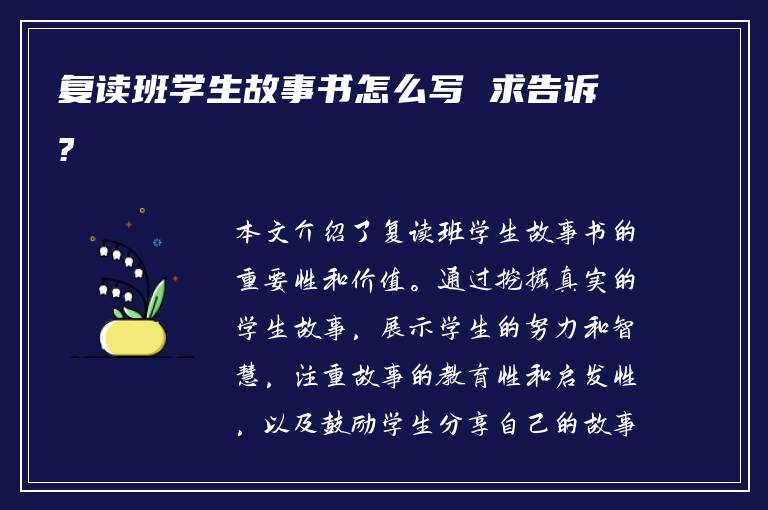 复读班学生故事书怎么写 求告诉?

本文介绍了复读班学生故事书的重要性和价值。通过挖掘真实的学生故事，展示学生的努力和智慧，注重故事的教育性和启发性，以及鼓励学生分享自己的故事